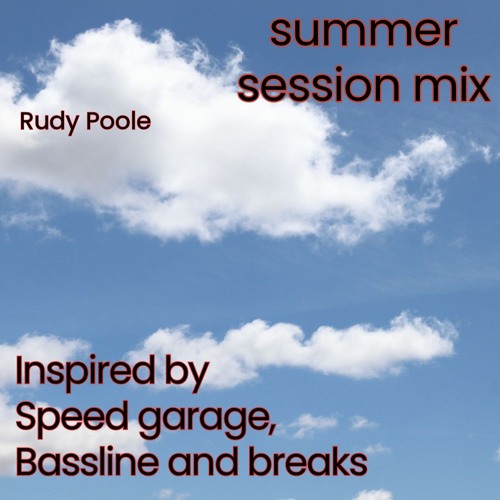 summer session mix

Rudy Poole

Inspired by Speed garage, Bassline and breaks